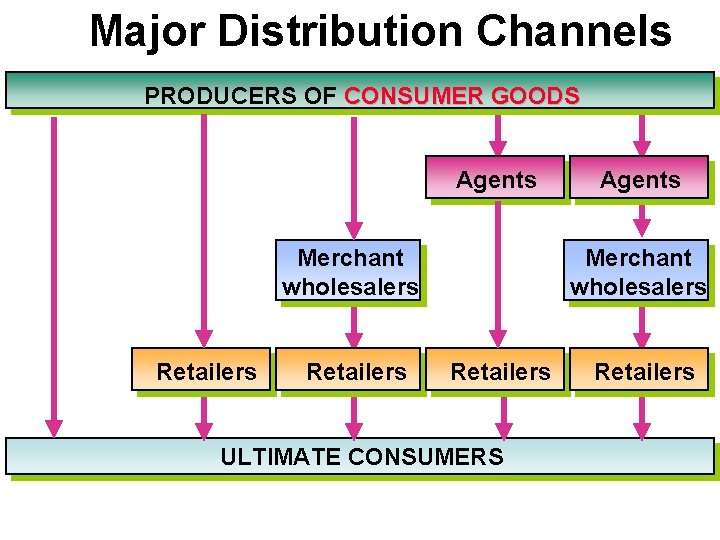 Major Distribution Channels

PRODUCERS OF CONSUMER GOODS

Agents

Agents

Merchant wholesalers

Merchant wholesalers

Retailers

Retailers

Retailers

Retailers

ULTIMATE CONSUMERS